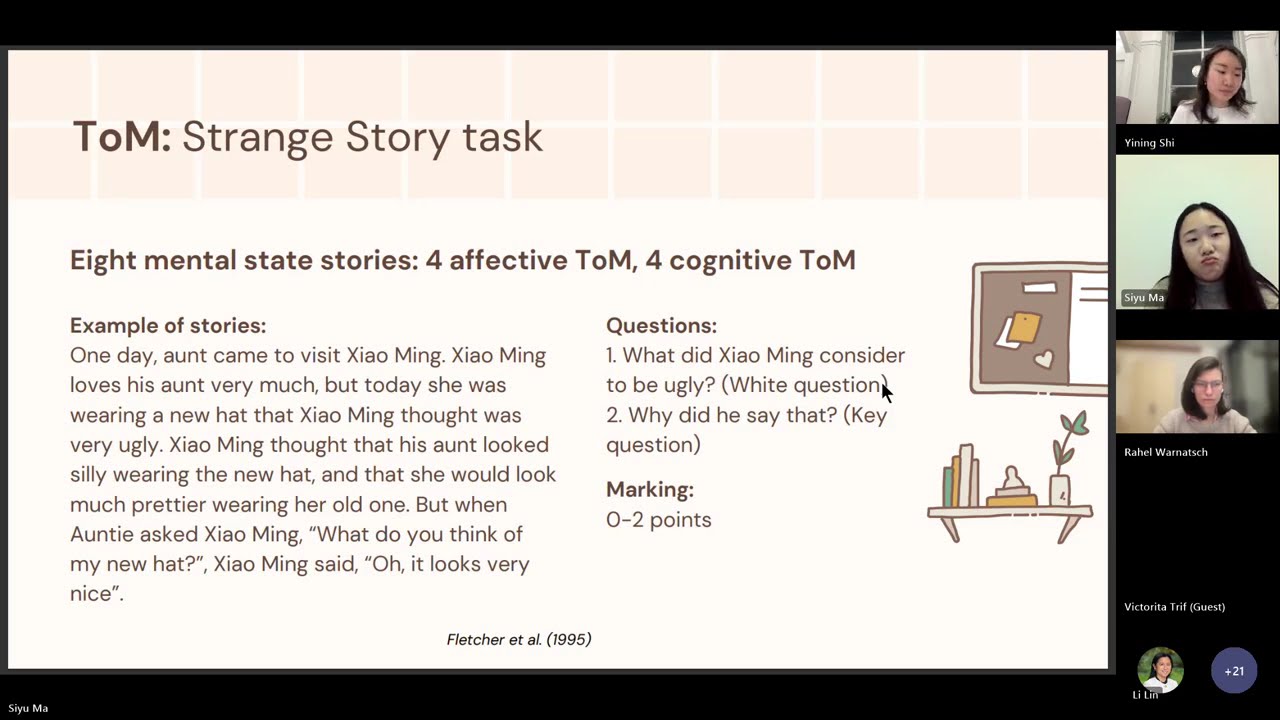 ToM: Strange Story task

Eight mental state stories: 4 affective ToM, 4 cognitive ToM

Example of stories:
One day, aunt came to visit Xiao Ming. Xiao Ming loves his aunt very much, but today she was wearing a new hat that Xiao Ming thought was very ugly. Xiao Ming thought that his aunt looked silly wearing the new hat, and that she would look much prettier wearing her old one. But when Auntie asked Xiao Ming, "What do you think of my new hat?", Xiao Ming said, "Oh, it looks very nice".

Questions:
1. What did Xiao Ming consider to be ugly? (White question)
2. Why did he say that? (Key question)

Marking:
0-2 points

Fletcher et al. (1995)

Yining Shi

Siyu Ma

Rahel Warnatsch

Victorita Trif (Guest)

Li Lin

+21

Siyu Ma